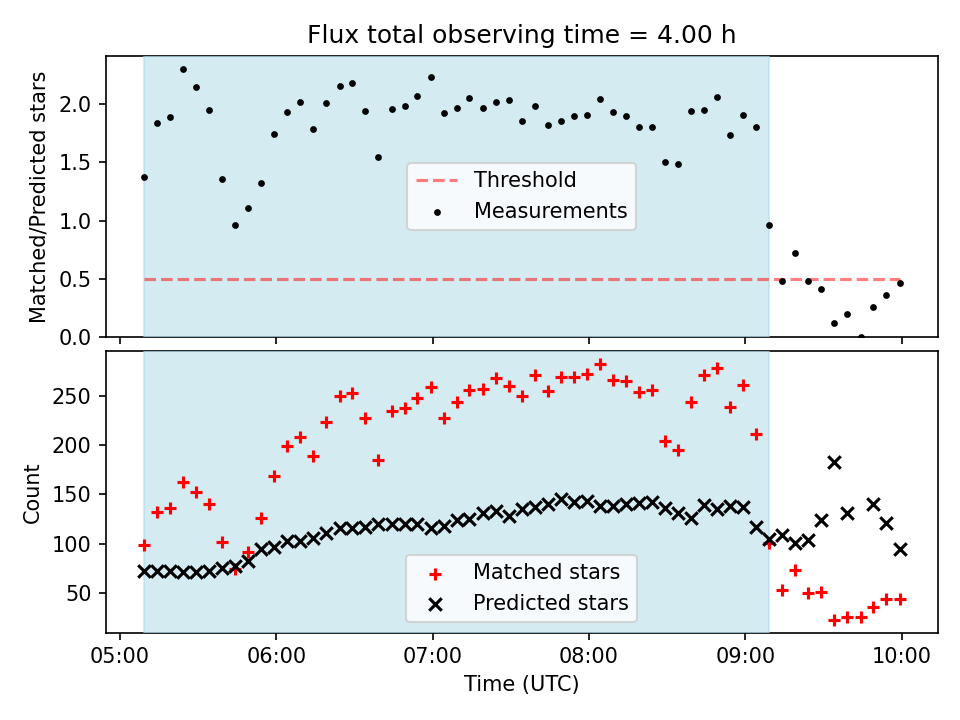 Flux total observing time = 4.00 h

Matched/Predicted stars

2.0
1.5
1.0
0.5
0.0

Threshold
Measurements

Count

250
200
150
100
50

Matched stars
Predicted stars

05:00
06:00
07:00
08:00
09:00
10:00

Time (UTC)